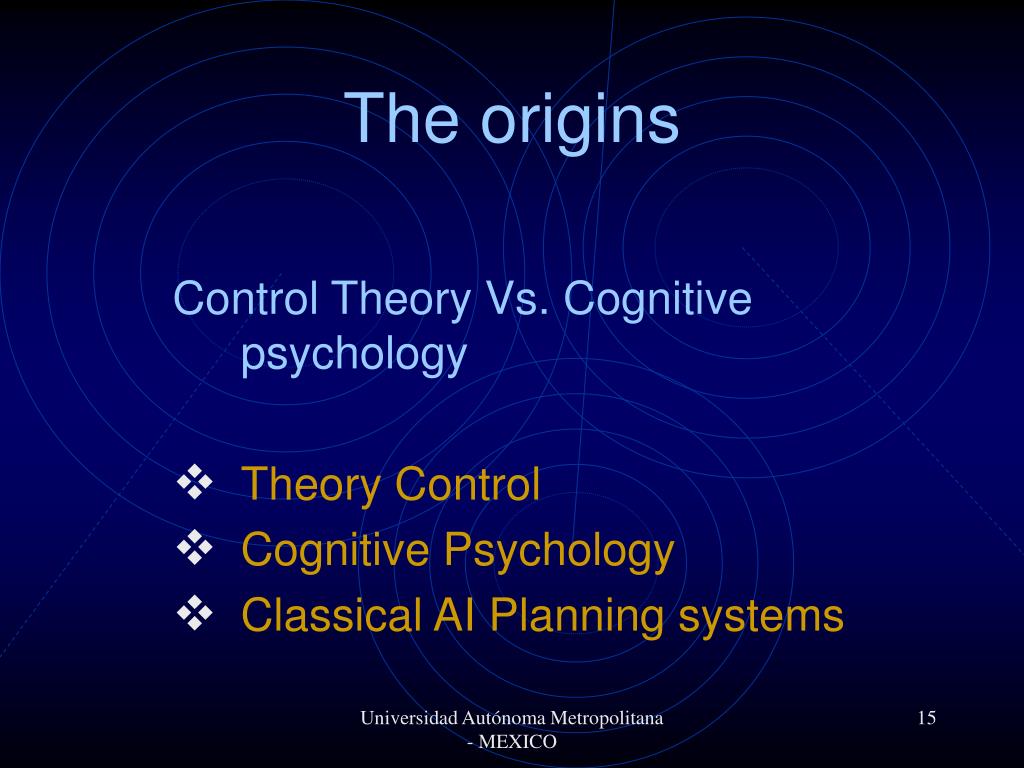 The origins

Control Theory Vs. Cognitive psychology

❖ Theory Control
❖ Cognitive Psychology
❖ Classical AI Planning systems

Universidad Autónoma Metropolitana - MEXICO

15